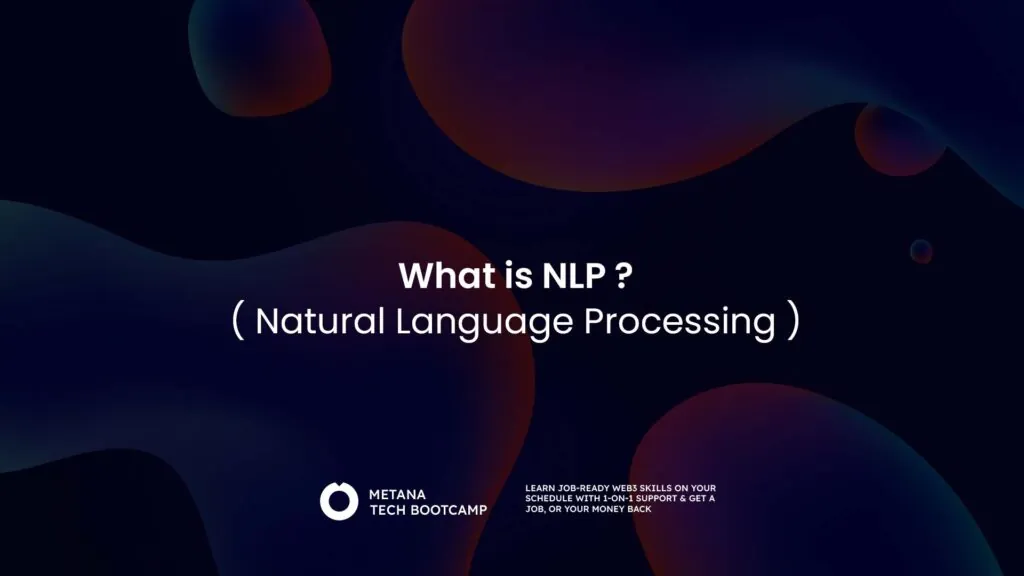 What is NLP ?
( Natural Language Processing )

METANA
TECH BOOTCAMP

LEARN JOB-READY WEB3 SKILLS ON YOUR SCHEDULE WITH 1-ON-1 SUPPORT & GET A JOB, OR YOUR MONEY BACK